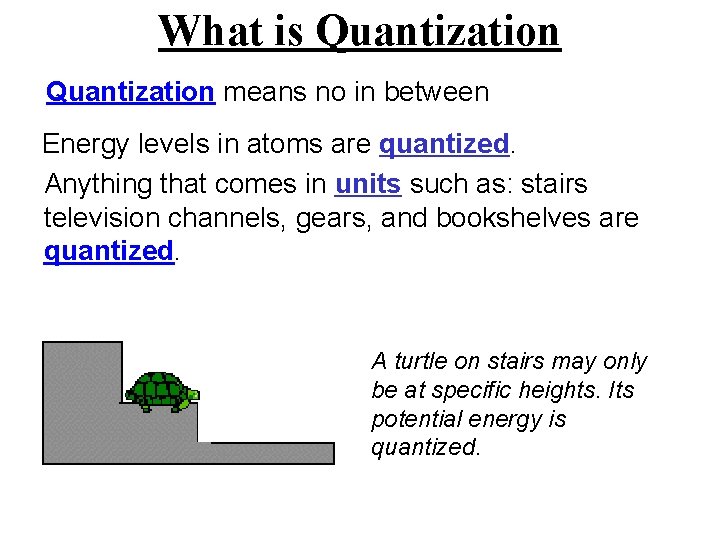 What is Quantization

Quantization means no in between

Energy levels in atoms are quantized.

Anything that comes in units such as: stairs television channels, gears, and bookshelves are quantized.

A turtle on stairs may only be at specific heights. Its potential energy is quantized.